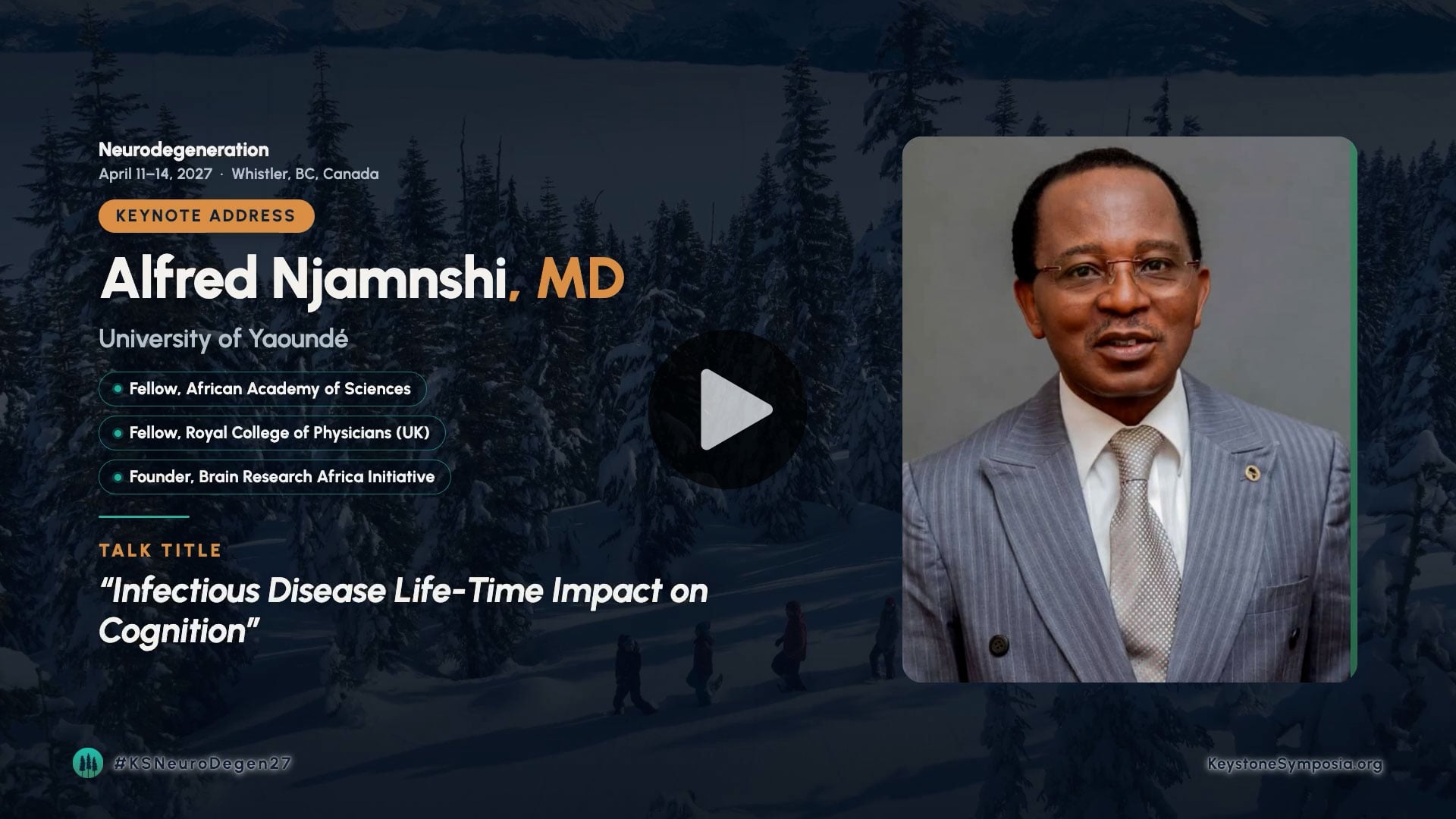 Neurodegeneration
April 11–14, 2027 · Whistler, BC, Canada

KEYNOTE ADDRESS

Alfred Njamnshi, MD

University of Yaoundé

Fellow, African Academy of Sciences

Fellow, Royal College of Physicians (UK)

Founder, Brain Research Africa Initiative

TALK TITLE

“Infectious Disease Life-Time Impact on Cognition”

#KSNeuroDegen27

KeystoneSymposia.org